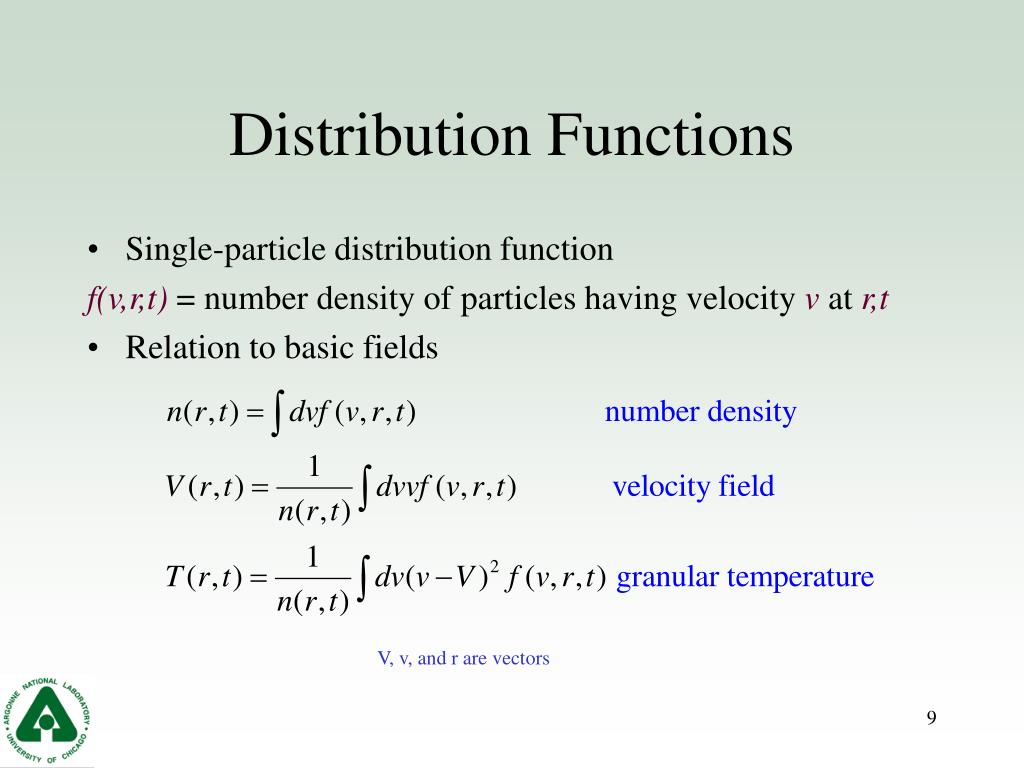 Distribution Functions

• Single-particle distribution function

$f(v,r,t)$ = number density of particles having velocity $v$ at $r,t$

• Relation to basic fields

$n(r,t) = \int dv f(v,r,t)$ number density

$V(r,t) = \frac{1}{n(r,t)} \int dv v f(v,r,t)$ velocity field

$T(r,t) = \frac{1}{n(r,t)} \int dv (v-V)^2 f(v,r,t)$ granular temperature

V, v, and r are vectors

ARGONNE NATIONAL LABORATORY UNIVERSITY OF CHICAGO

9